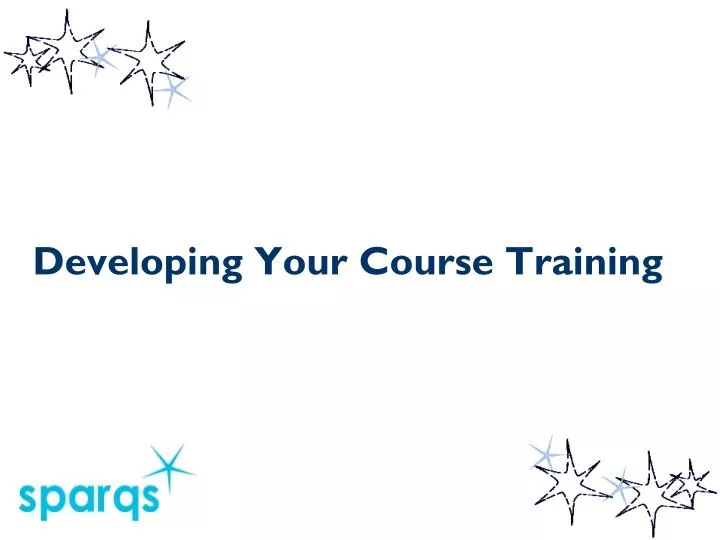 Developing Your Course Training

sparqs